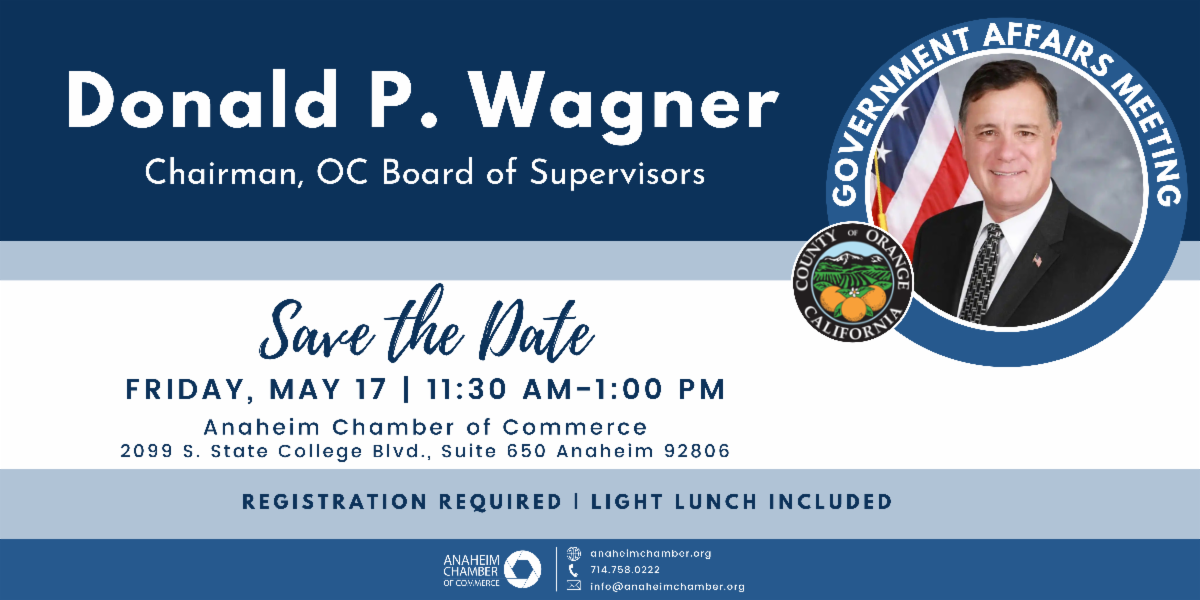 Donald P. Wagner
Chairman, OC Board of Supervisors

GOVERNMENT AFFAIRS MEETING

COUNTY OF ORANGE CALIFORNIA

Save the Date

FRIDAY, MAY 17 | 11:30 AM-1:00 PM
Anaheim Chamber of Commerce
2099 S. State College Blvd., Suite 650 Anaheim 92806

REGISTRATION REQUIRED | LIGHT LUNCH INCLUDED

ANAHEIM CHAMBER OF COMMERCE
anaheimchamber.org
714.758.0222
info@anaheimchamber.org